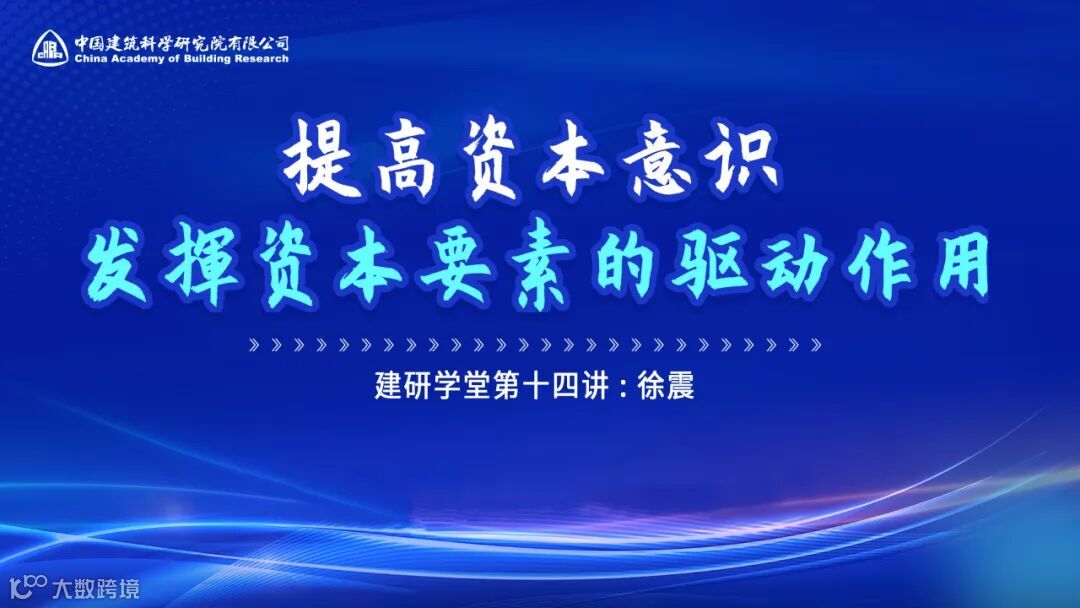 中国建筑科学研究院有限公司
China Academy of Building Research

提高资本意识
发挥资本要素的驱动作用

建研学堂第十四讲：徐震

大数跨境